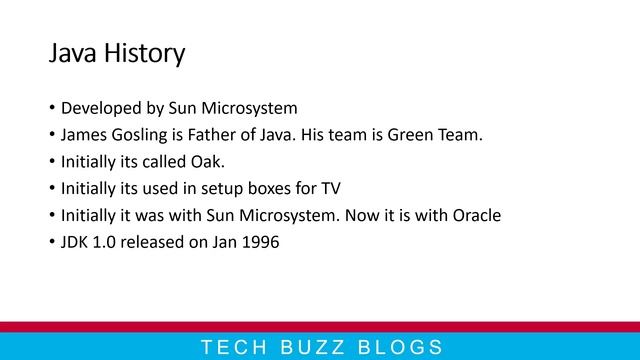 Java History

• Developed by Sun Microsystem
• James Gosling is Father of Java. His team is Green Team.
• Initially its called Oak.
• Initially its used in setup boxes for TV
• Initially it was with Sun Microsystem. Now it is with Oracle
• JDK 1.0 released on Jan 1996

TECH BUZZ BLOGS